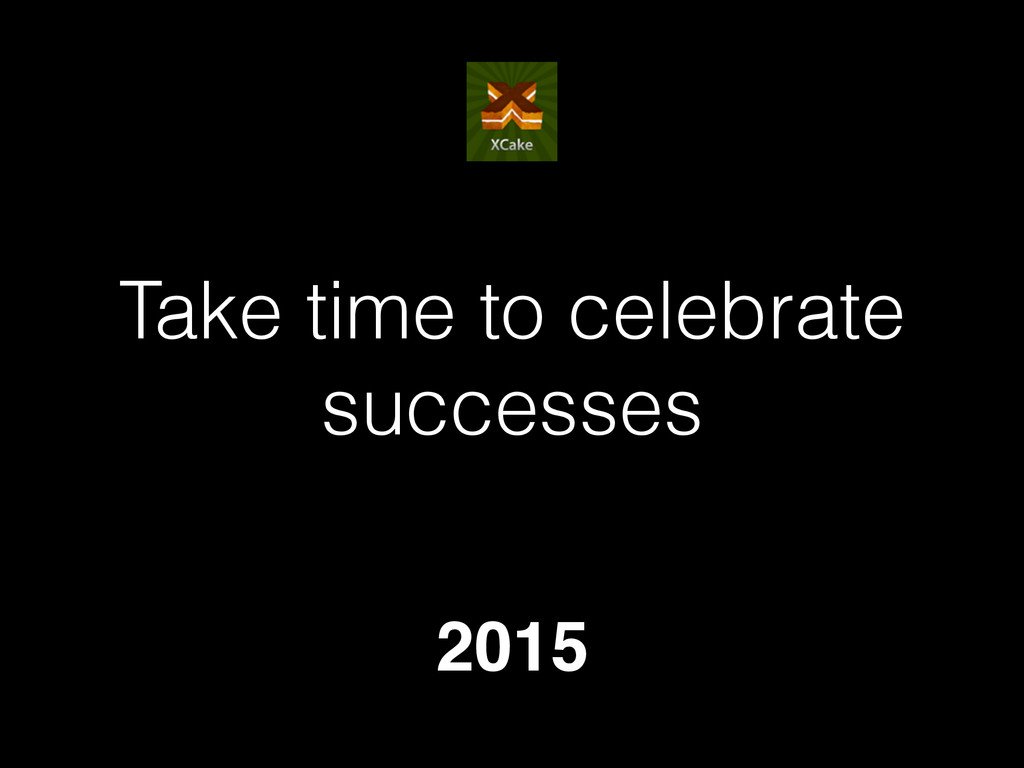 XCake

Take time to celebrate successes

2015